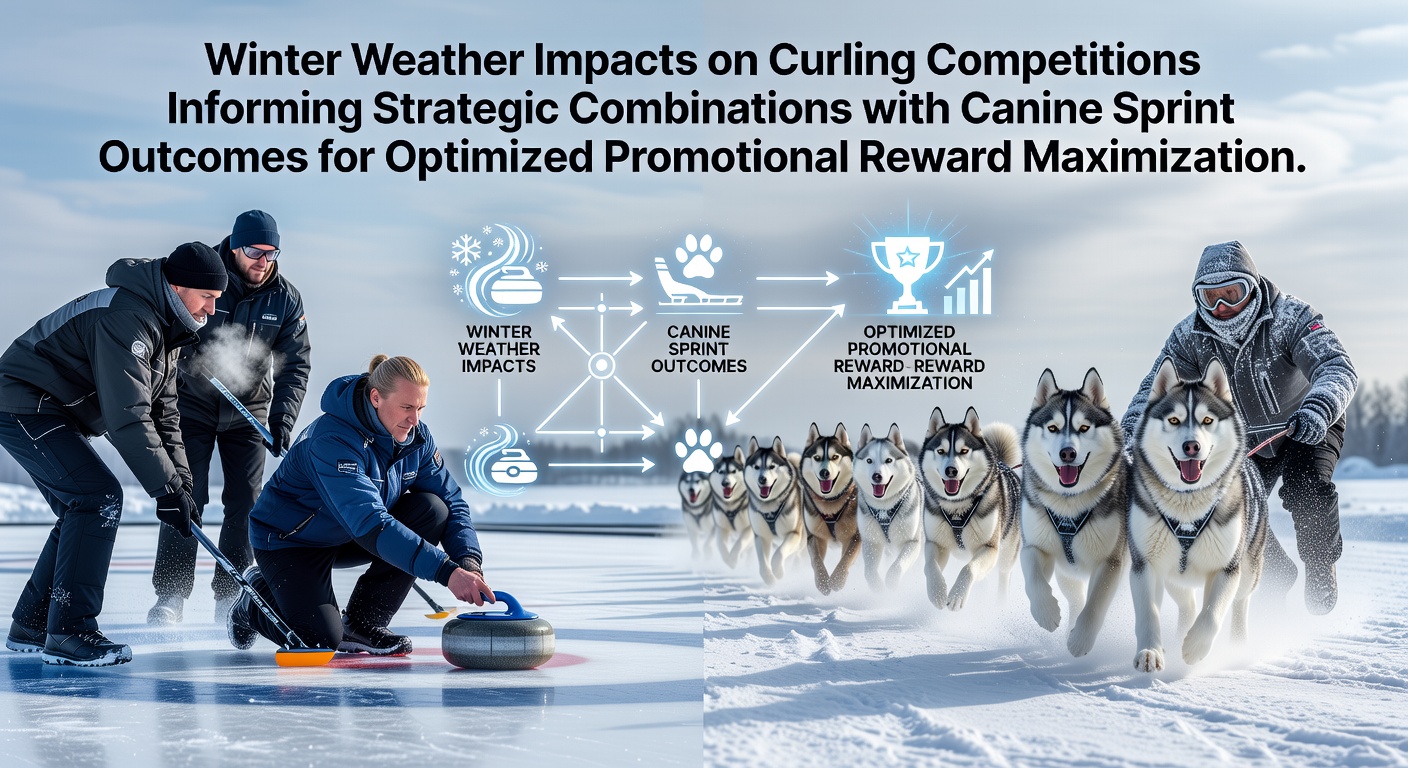 Winter Weather Impacts on Curling Competitions Informing Strategic Combinations with Canine Sprint Outcomes for Optimized Promotional Reward Maximization.

WINTER WEATHER IMPACTS

CANINE SPRINT OUTCOMES

OPTIMIZED PROMOTIONAL REWARD-REWARD MAXIMIZATION